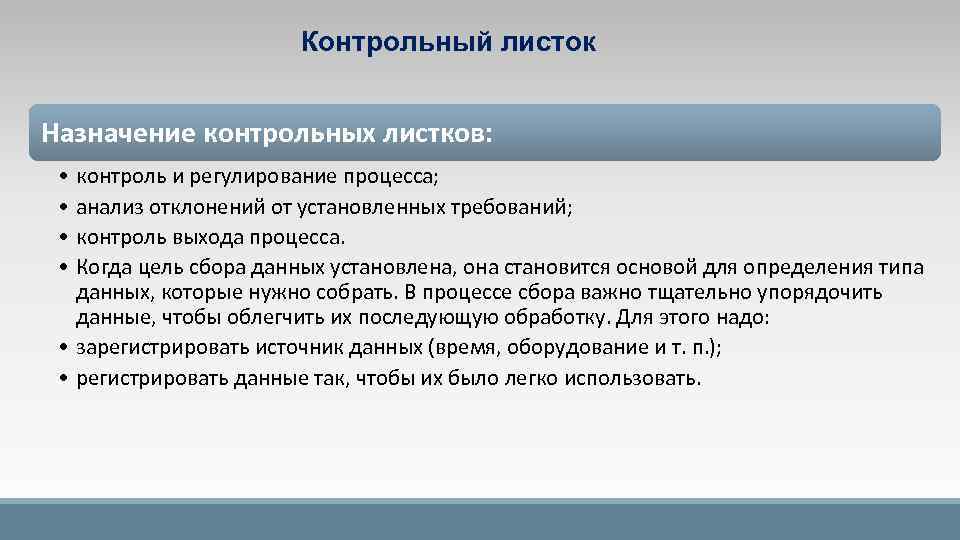 Контрольный листок

Назначение контрольных листков:

• контроль и регулирование процесса;
• анализ отклонений от установленных требований;
• контроль выхода процесса.
• Когда цель сбора данных установлена, она становится основой для определения типа данных, которые нужно собрать. В процессе сбора важно тщательно упорядочить данные, чтобы облегчить их последующую обработку. Для этого надо:
• зарегистрировать источник данных (время, оборудование и т. п.);
• регистрировать данные так, чтобы их было легко использовать.